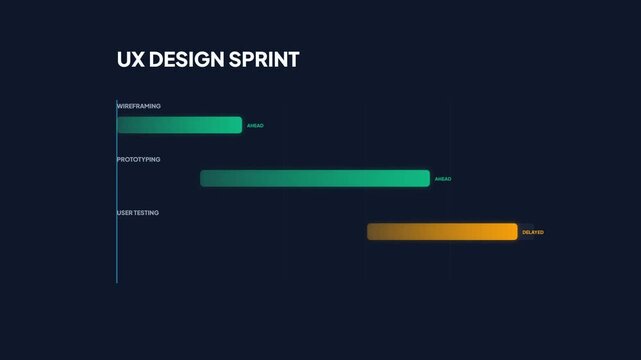 UX DESIGN SPRINT

WIREFRAMING

AHEAD

PROTOTYPING

AHEAD

USER TESTING

DELAYED